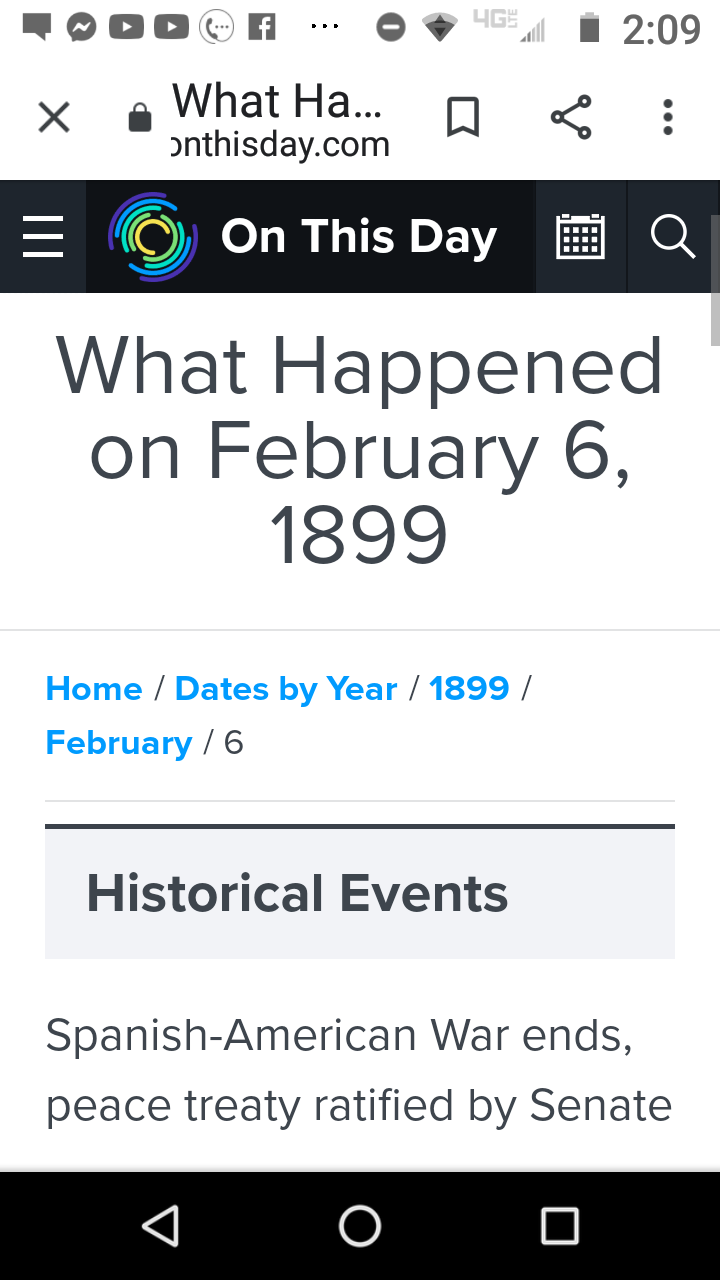 4G 2:09

What Ha...
onthisday.com

On This Day

What Happened on February 6, 1899

Home / Dates by Year / 1899 / February / 6

Historical Events

Spanish-American War ends, peace treaty ratified by Senate